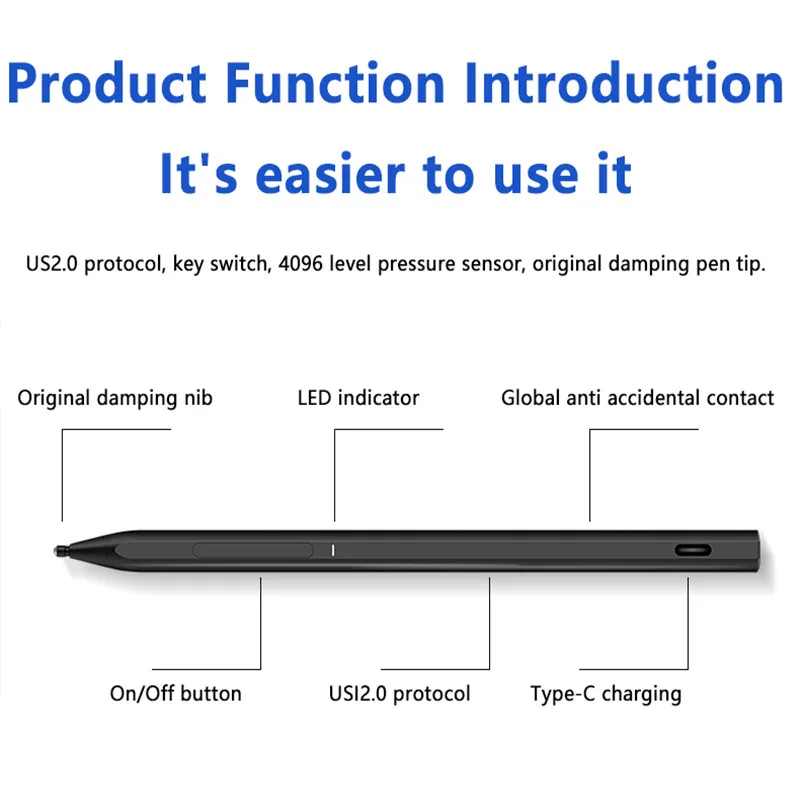 Product Function Introduction

It's easier to use it

US2.0 protocol, key switch, 4096 level pressure sensor, original damping pen tip.

Original damping nib

LED indicator

Global anti accidental contact

On/Off button

USI2.0 protocol

Type-C charging